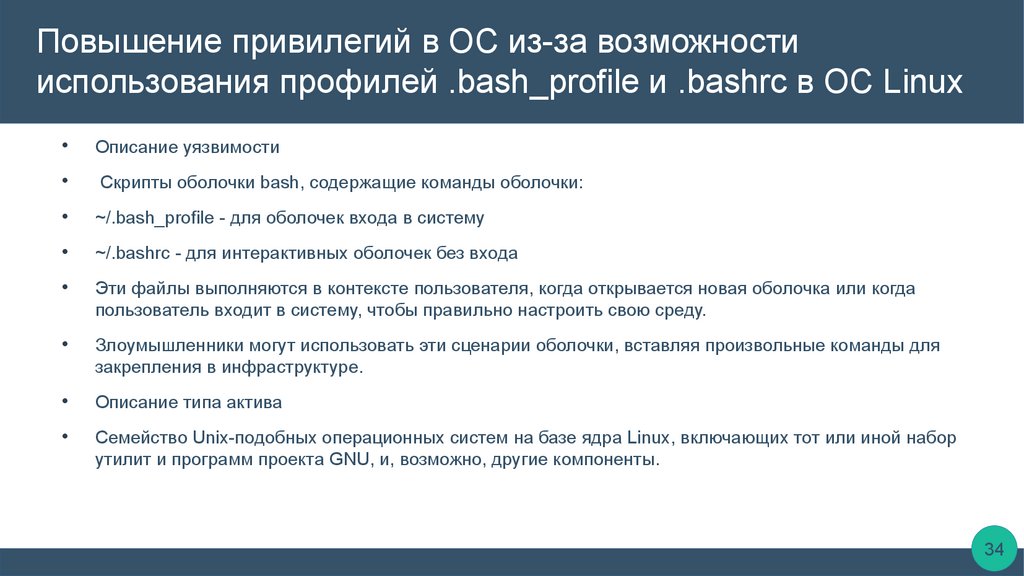 Повышение привилегий в ОС из-за возможности использования профилей .bash_profile и .bashrc в ОС Linux

• Описание уязвимости

• Скрипты оболочки bash, содержащие команды оболочки:

• ~/.bash_profile - для оболочек входа в систему

• ~/.bashrc - для интерактивных оболочек без входа

• Эти файлы выполняются в контексте пользователя, когда открывается новая оболочка или когда пользователь входит в систему, чтобы правильно настроить свою среду.

• Злоумышленники могут использовать эти сценарии оболочки, вставляя произвольные команды для закрепления в инфраструктуре.

• Описание типа актива

• Семейство Unix-подобных операционных систем на базе ядра Linux, включающих тот или иной набор утилит и программ проекта GNU, и, возможно, другие компоненты.

34